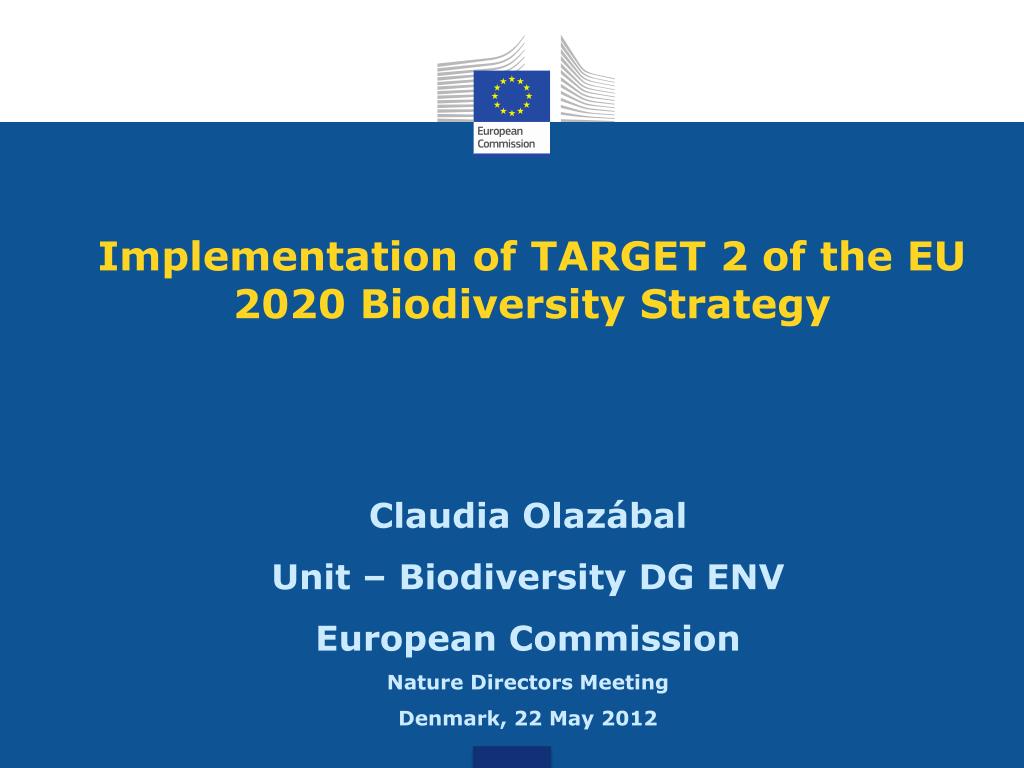 European Commission

Implementation of TARGET 2 of the EU 2020 Biodiversity Strategy

Claudia Olazábal

Unit – Biodiversity DG ENV

European Commission

Nature Directors Meeting

Denmark, 22 May 2012